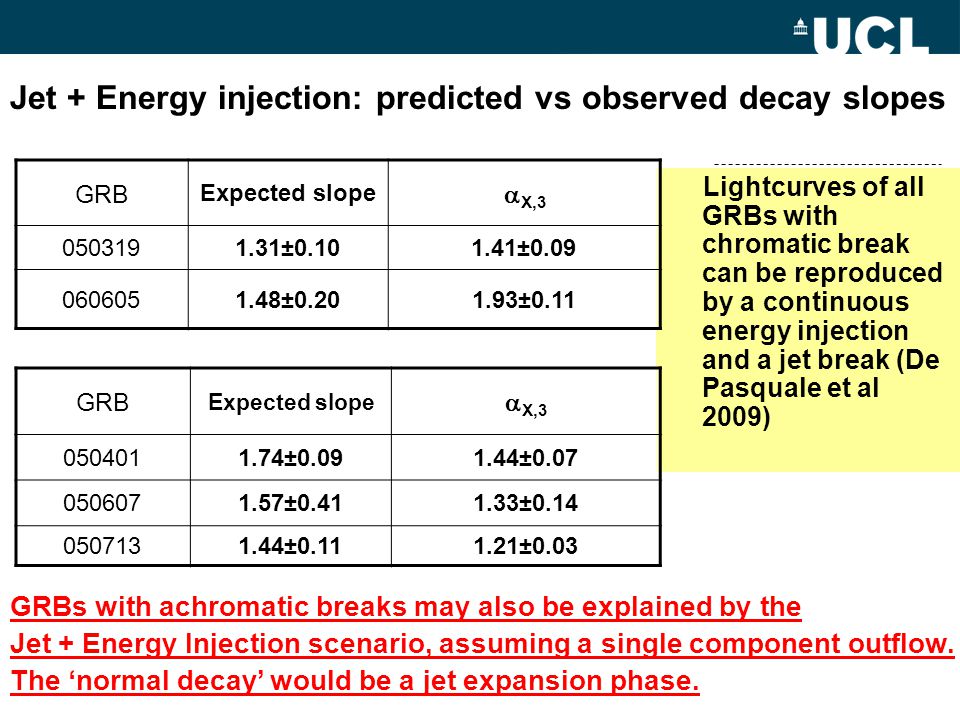 UCL

Jet + Energy injection: predicted vs observed decay slopes

| GRB | Expected slope | $\alpha_{X,3}$ |
|---|---|---|
| 050319 | 1.31±0.10 | 1.41±0.09 |
| 060605 | 1.48±0.20 | 1.93±0.11 |

| GRB | Expected slope | $\alpha_{X,3}$ |
|---|---|---|
| 050401 | 1.74±0.09 | 1.44±0.07 |
| 050607 | 1.57±0.41 | 1.33±0.14 |
| 050713 | 1.44±0.11 | 1.21±0.03 |

Lightcurves of all GRBs with chromatic break can be reproduced by a continuous energy injection and a jet break (De Pasquale et al 2009)

GRBs with achromatic breaks may also be explained by the Jet + Energy Injection scenario, assuming a single component outflow. The ‘normal decay’ would be a jet expansion phase.